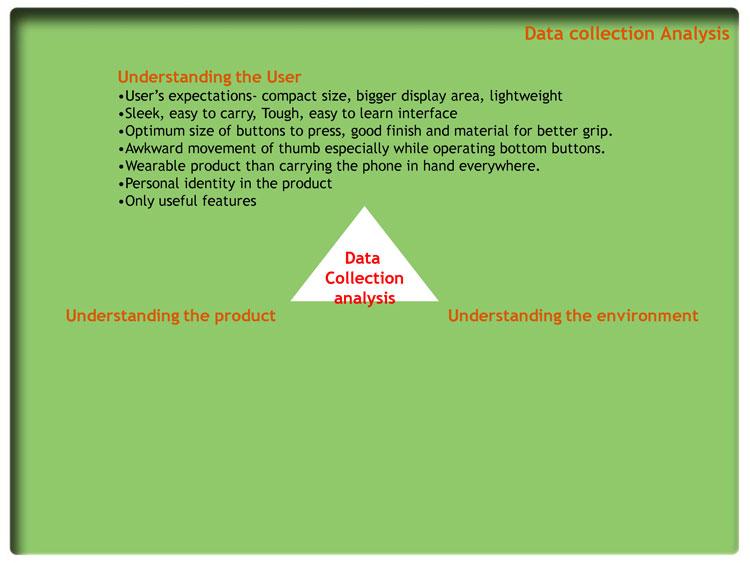 Data collection Analysis

Understanding the User
•User's expectations- compact size, bigger display area, lightweight
•Sleek, easy to carry, Tough, easy to learn interface
•Optimum size of buttons to press, good finish and material for better grip.
•Awkward movement of thumb especially while operating bottom buttons.
•Wearable product than carrying the phone in hand everywhere.
•Personal identity in the product
•Only useful features

Data Collection analysis

Understanding the product

Understanding the environment